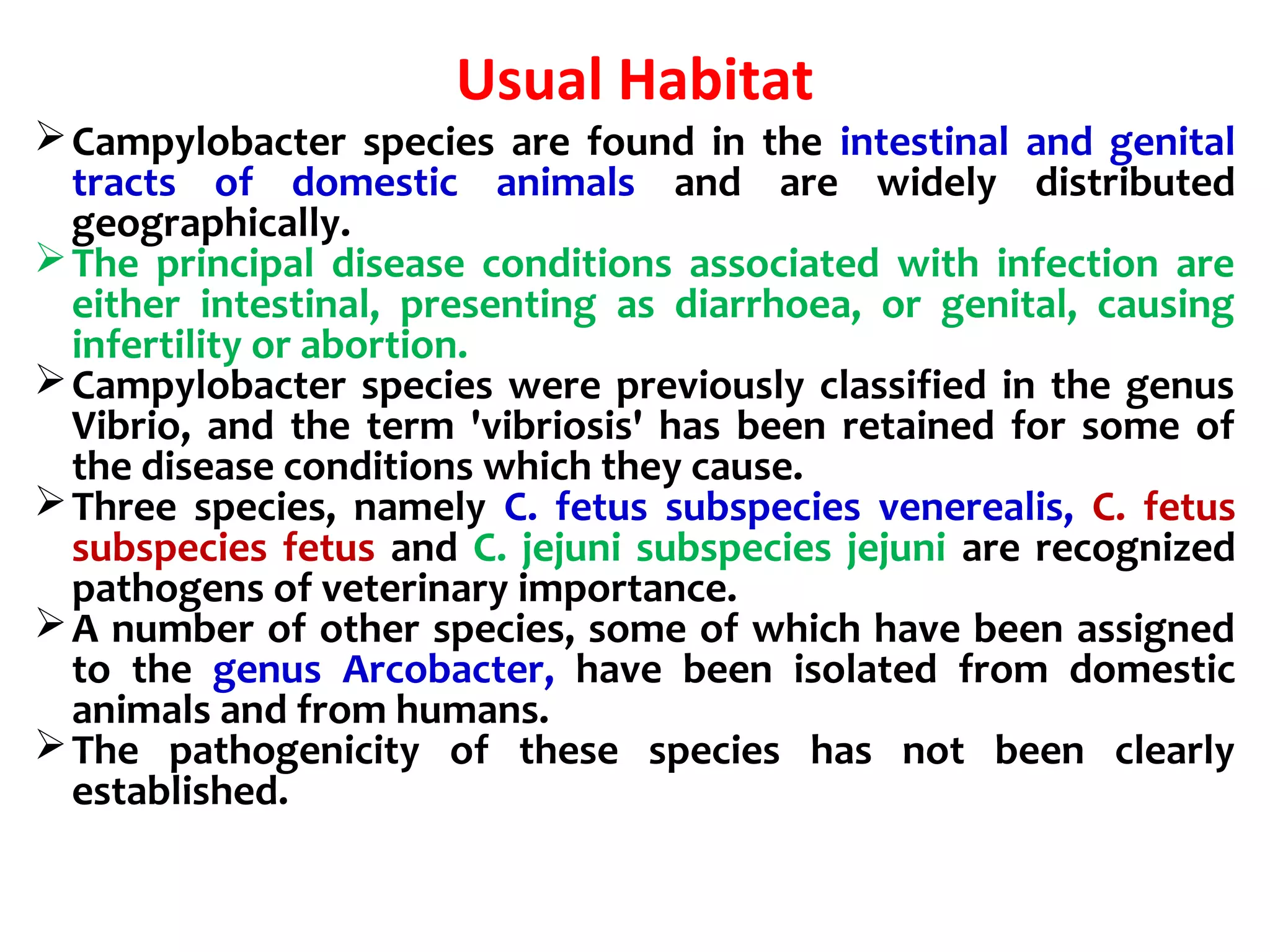 Usual Habitat

➢ Campylobacter species are found in the intestinal and genital tracts of domestic animals and are widely distributed geographically.

➢ The principal disease conditions associated with infection are either intestinal, presenting as diarrhoea, or genital, causing infertility or abortion.

➢ Campylobacter species were previously classified in the genus Vibrio, and the term 'vibriosis' has been retained for some of the disease conditions which they cause.

➢ Three species, namely C. fetus subspecies venerealis, C. fetus subspecies fetus and C. jejuni subspecies jejuni are recognized pathogens of veterinary importance.

➢ A number of other species, some of which have been assigned to the genus Arcobacter, have been isolated from domestic animals and from humans.

➢ The pathogenicity of these species has not been clearly established.